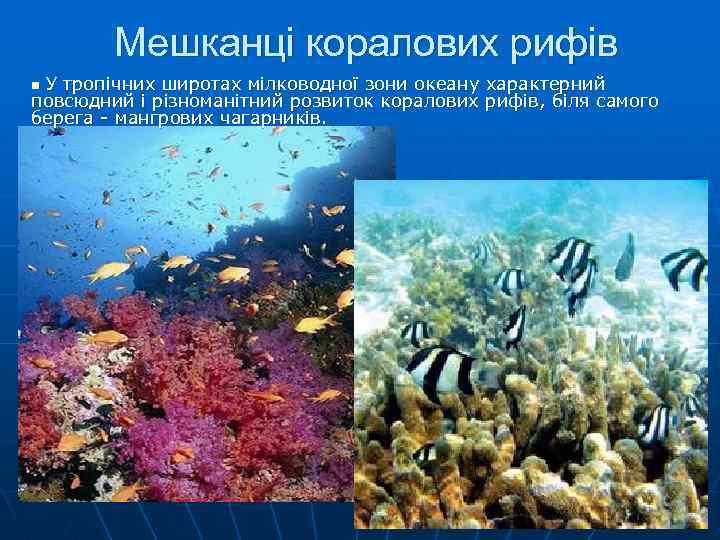 Мешканці коралових рифів

■ У тропічних широтах мілководної зони океану характерний повсюдний і різноманітний розвиток коралових рифів, біля самого берега - мангрових чагарників.